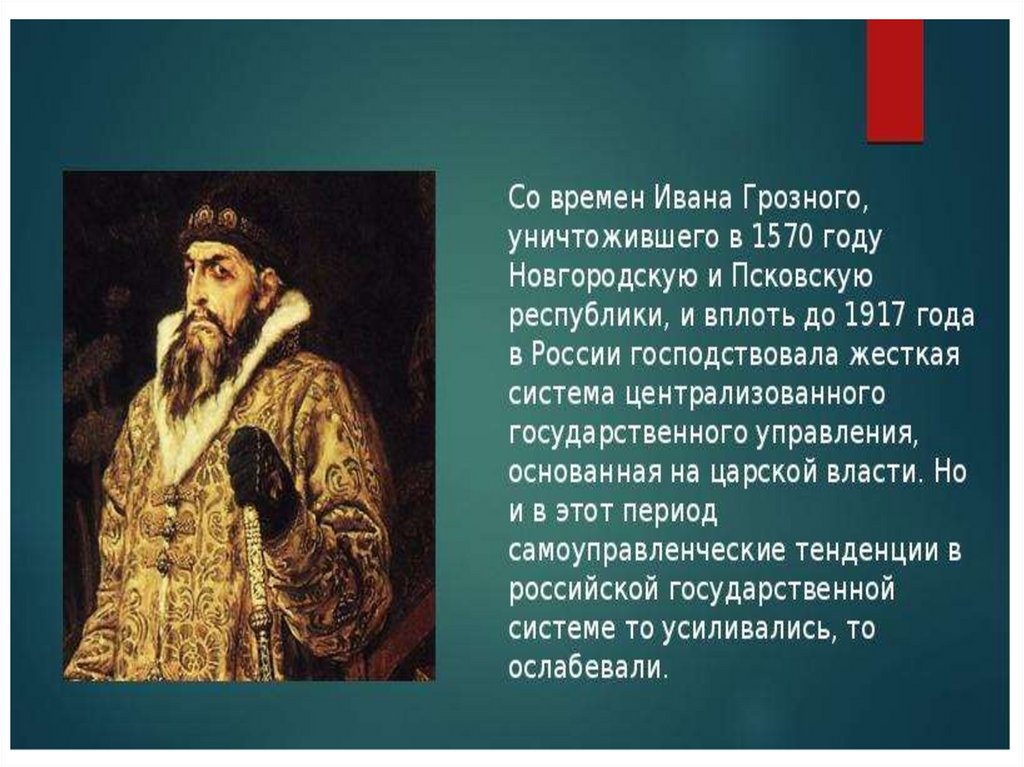 Со времен Ивана Грозного, уничтожившего в 1570 году Новгородскую и Псковскую республики, и вплоть до 1917 года в России господствовала жесткая система централизованного государственного управления, основанная на царской власти. Но и в этот период самоуправленческие тенденции в российской государственной системе то усиливались, то ослабевали.